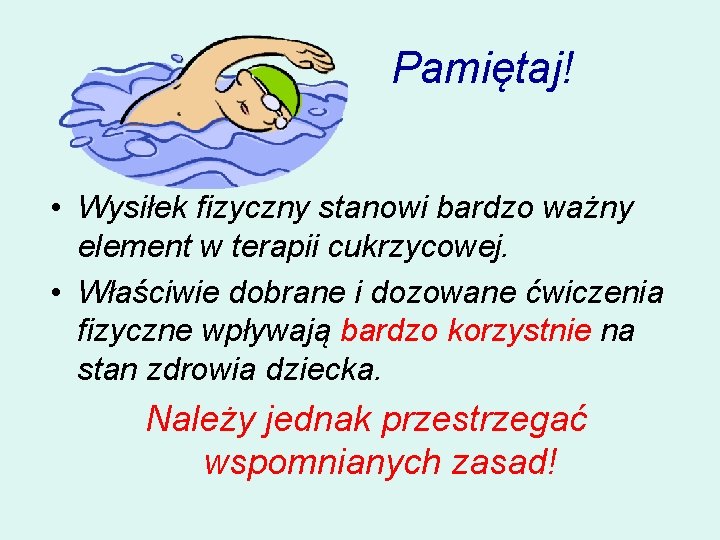 Pamiętaj!

• Wysiłek fizyczny stanowi bardzo ważny element w terapii cukrzycowej.
• Właściwie dobrane i dozowane ćwiczenia fizyczne wpływają bardzo korzystnie na stan zdrowia dziecka.

Należy jednak przestrzegać wspomnianych zasad!